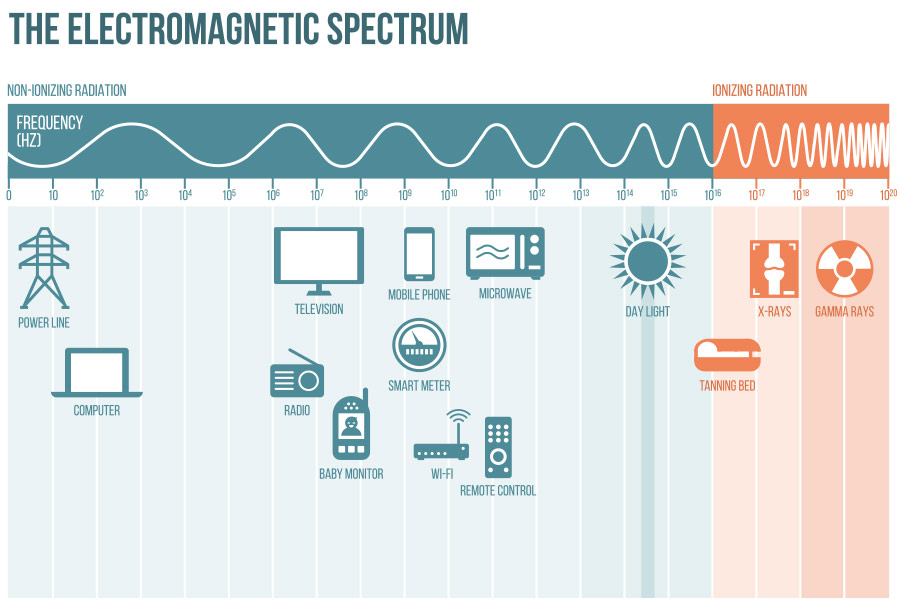 THE ELECTROMAGNETIC SPECTRUM

NON-IONIZING RADIATION

IONIZING RADIATION

FREQUENCY (HZ)

0 10 $10^2$ $10^3$ $10^4$ $10^5$ $10^6$ $10^7$ $10^8$ $10^9$ $10^{10}$ $10^{11}$ $10^{12}$ $10^{13}$ $10^{14}$ $10^{15}$ $10^{16}$ $10^{17}$ $10^{18}$ $10^{19}$ $10^{20}$

POWER LINE

COMPUTER

TELEVISION

RADIO

BABY MONITOR

MOBILE PHONE

SMART METER

WI-FI

MICROWAVE

REMOTE CONTROL

DAY LIGHT

TANNING BED

X-RAYS

GAMMA RAYS